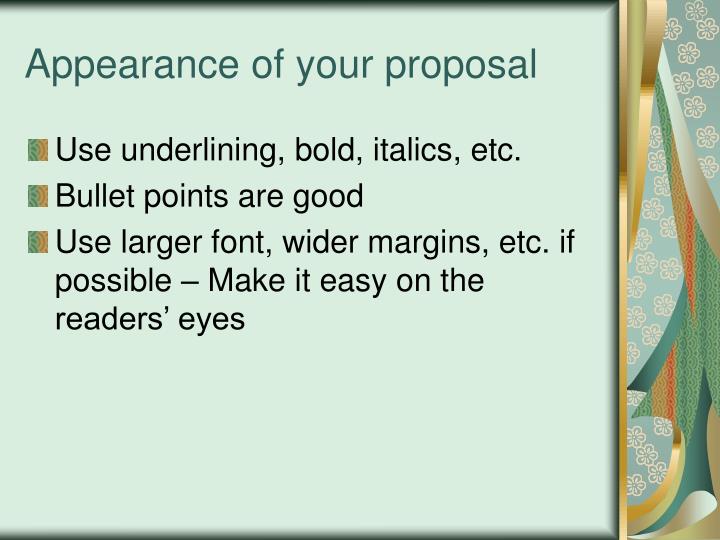 Appearance of your proposal

Use underlining, bold, italics, etc.

Bullet points are good

Use larger font, wider margins, etc. if possible – Make it easy on the readers’ eyes